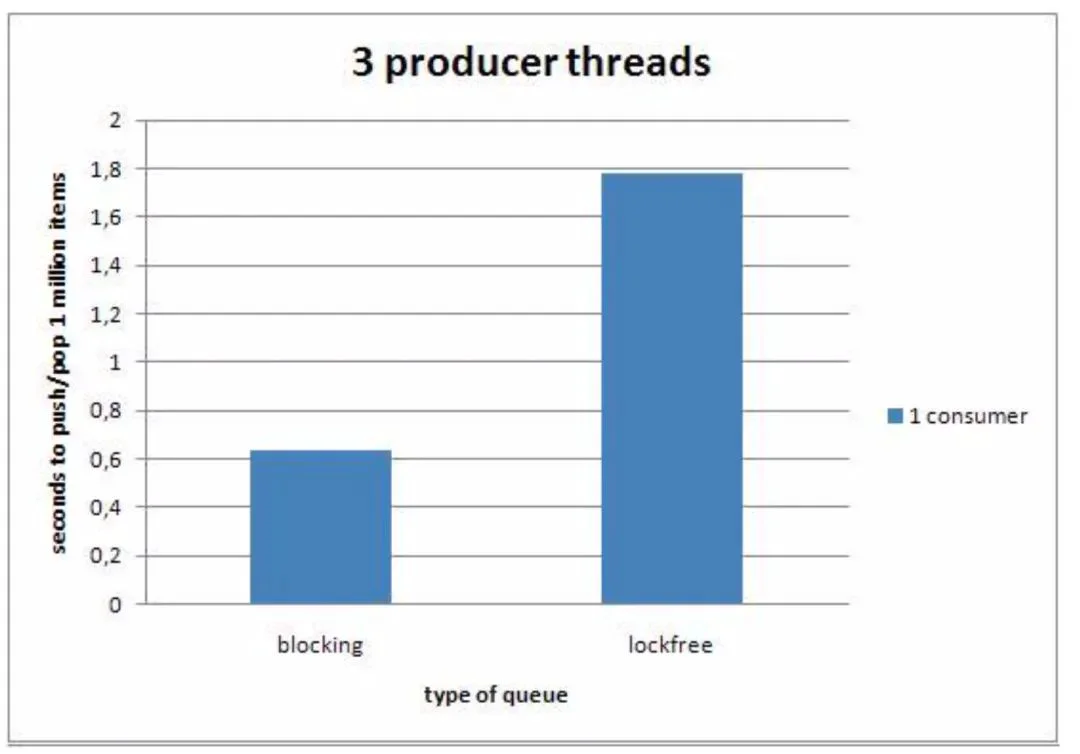 3 producer threads

seconds to push/pop 1 million items

2
1,8
1,6
1,4
1,2
1
0,8
0,6
0,4
0,2
0

blocking
lockfree

type of queue

1 consumer